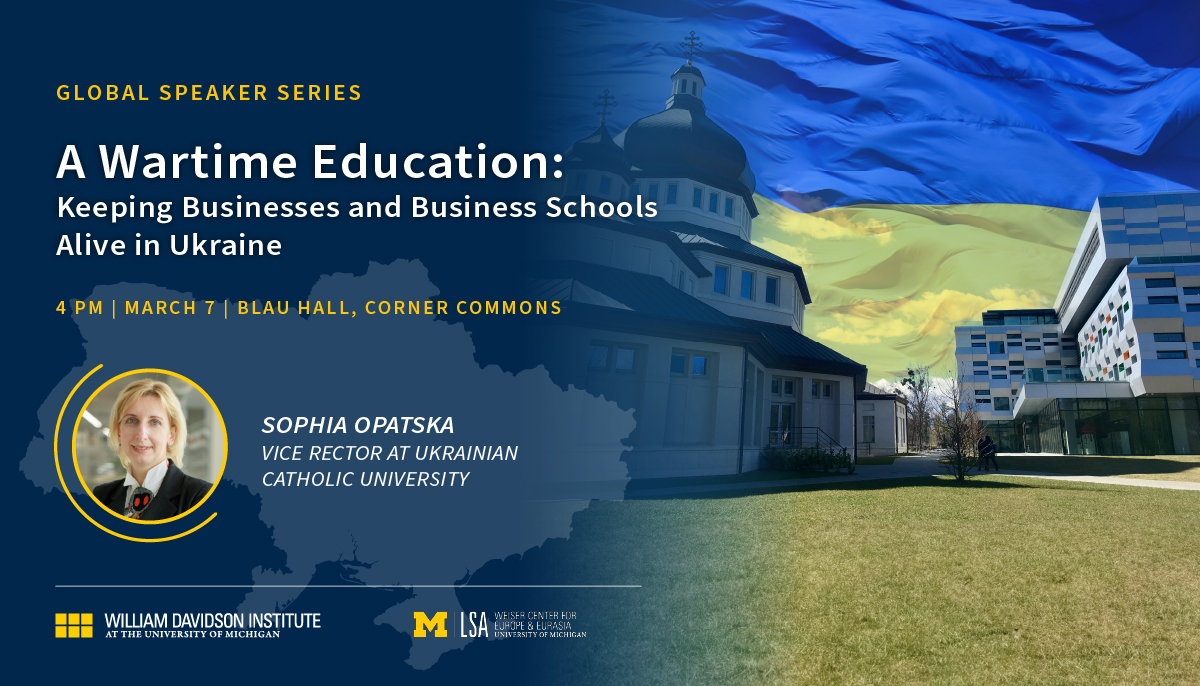 GLOBAL SPEAKER SERIES

A Wartime Education:
Keeping Businesses and Business Schools Alive in Ukraine

4 PM | MARCH 7 | BLAU HALL, CORNER COMMONS

SOPHIA OPATSKA
VICE RECTOR AT UKRAINIAN CATHOLIC UNIVERSITY

WILLIAM DAVIDSON INSTITUTE
AT THE UNIVERSITY OF MICHIGAN

M | LSA WEISER CENTER FOR EUROPE & EURASIA UNIVERSITY OF MICHIGAN